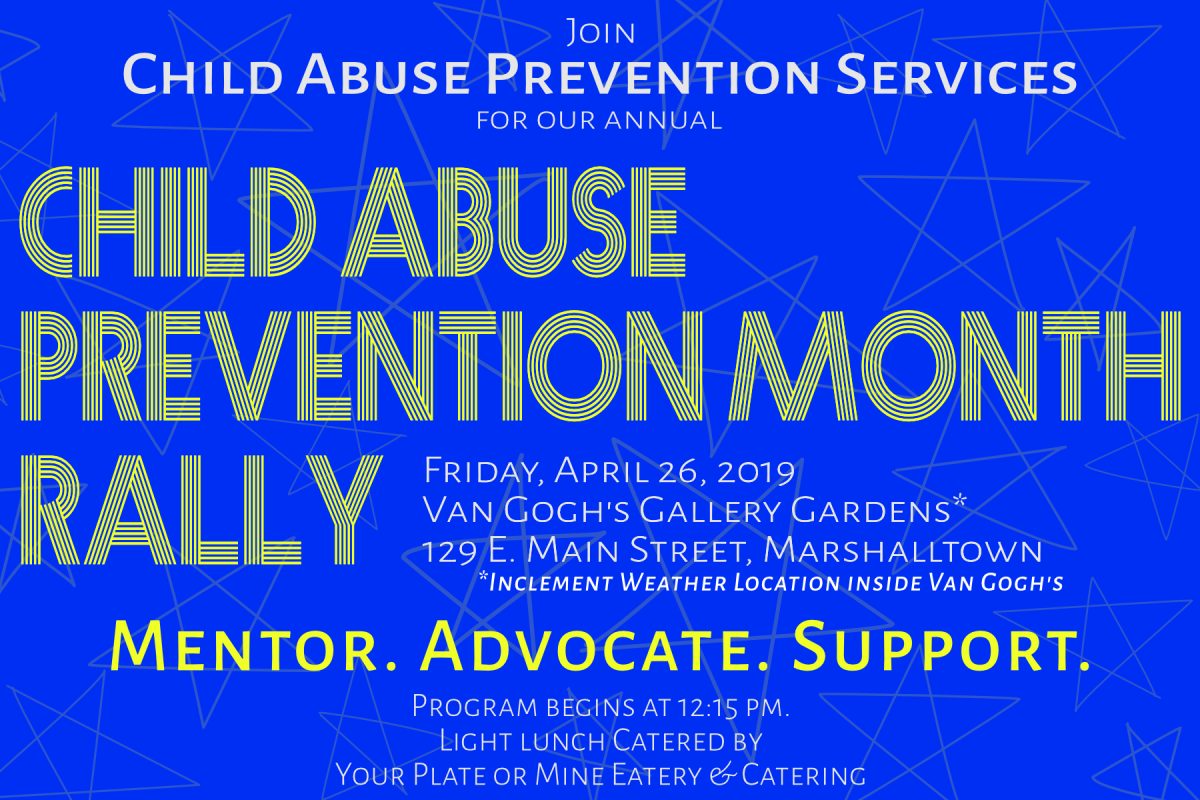 Join
Child Abuse Prevention Services
for our annual

CHILD ABUSE PREVENTION MONTH RALLY

Friday, April 26, 2019
Van Gogh's Gallery Gardens*
129 E. Main Street, Marshalltown
*Inclement Weather Location inside Van Gogh's

Mentor. Advocate. Support.

Program begins at 12:15 pm.
Light lunch Catered by
Your Plate or Mine Eatery & Catering